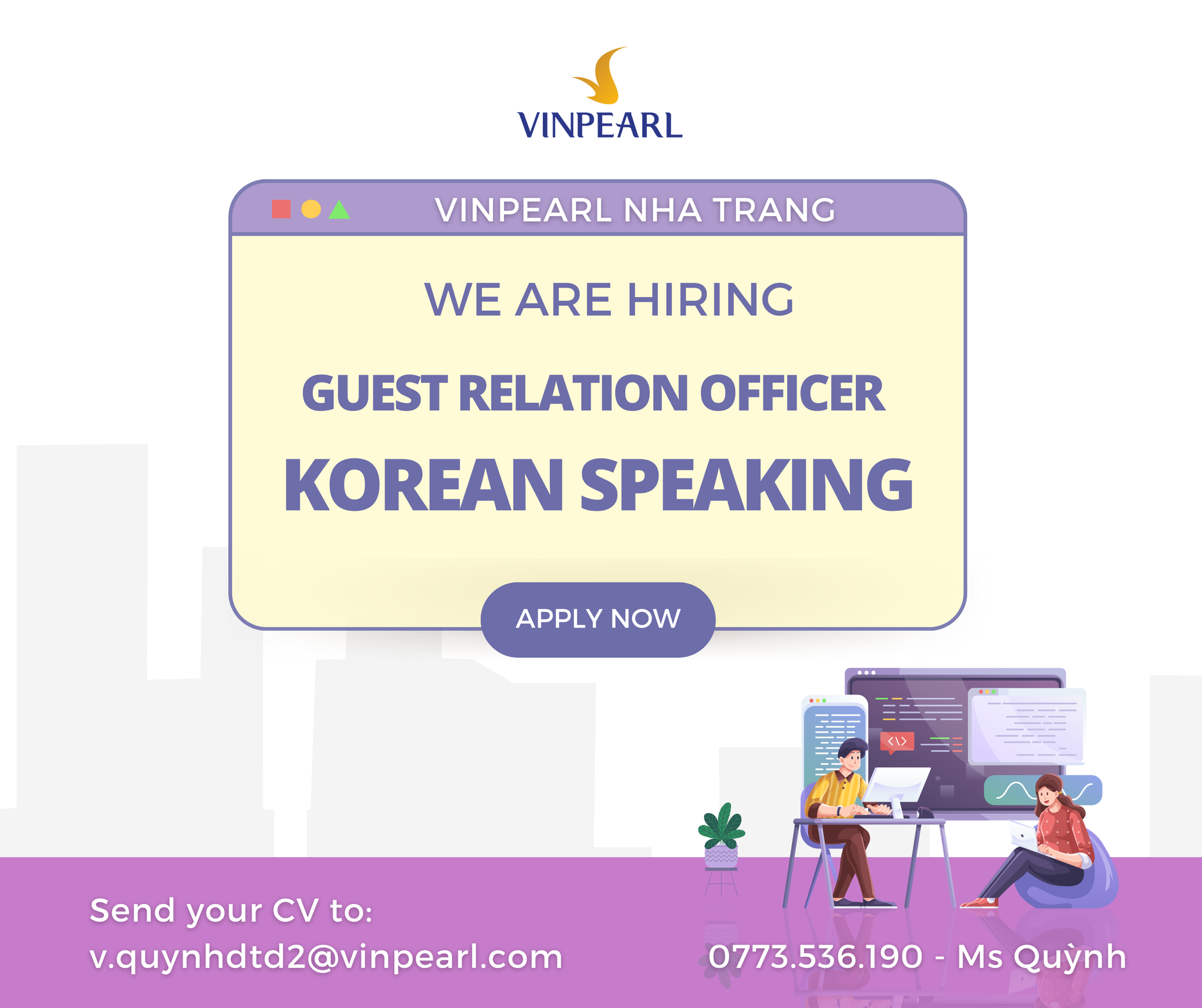 VINPEARL

VINPEARL NHA TRANG

WE ARE HIRING

GUEST RELATION OFFICER

KOREAN SPEAKING

APPLY NOW

Send your CV to:
v.quynhdtd2@vinpearl.com

0773.536.190 - Ms Quỳnh